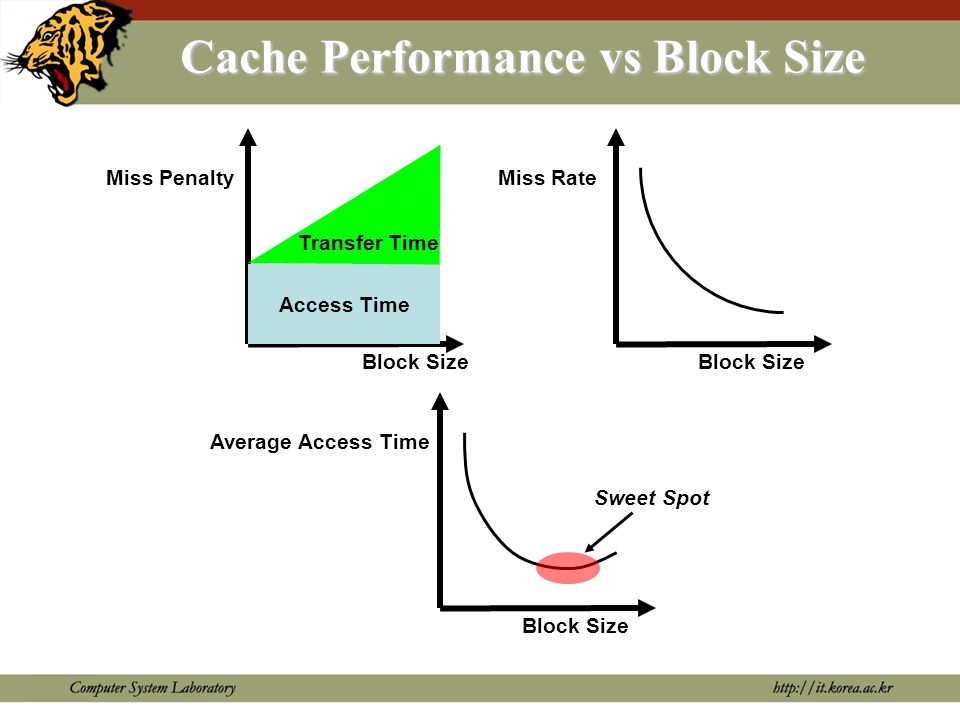 Cache Performance vs Block Size

Miss Penalty

Transfer Time

Access Time

Block Size

Miss Rate

Block Size

Average Access Time

Sweet Spot

Block Size

Computer System Laboratory

http://it.korea.ac.kr